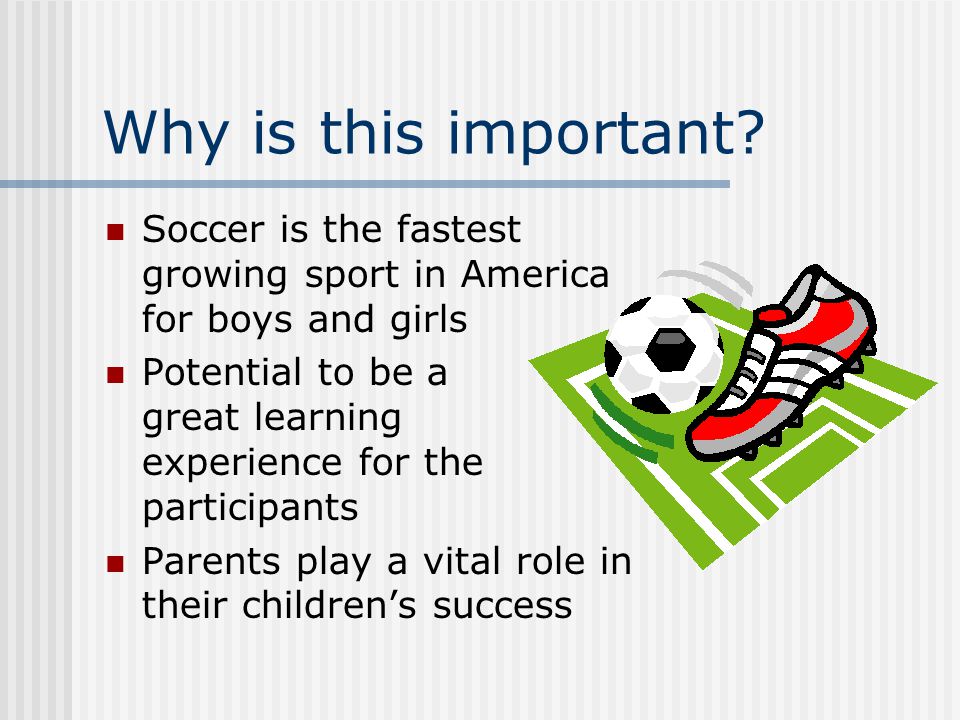 Why is this important?

- Soccer is the fastest growing sport in America for boys and girls
- Potential to be a great learning experience for the participants
- Parents play a vital role in their children’s success